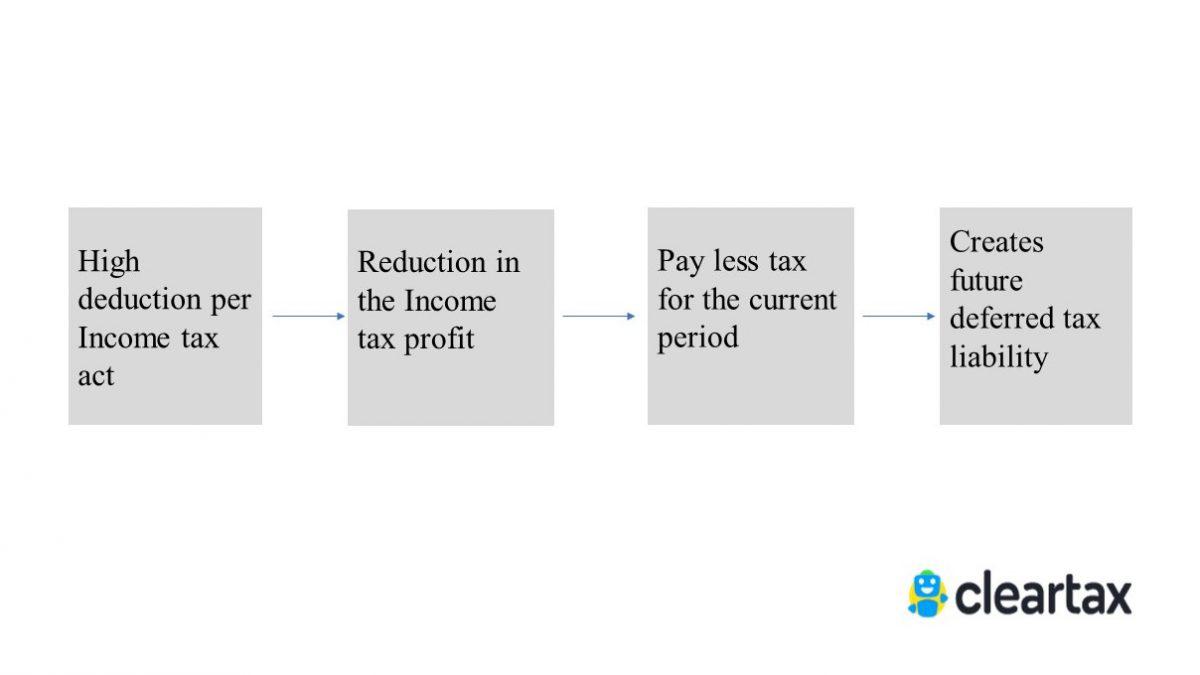 High deduction per Income tax act

Reduction in the Income tax profit

Pay less tax for the current period

Creates future deferred tax liability

cleartax